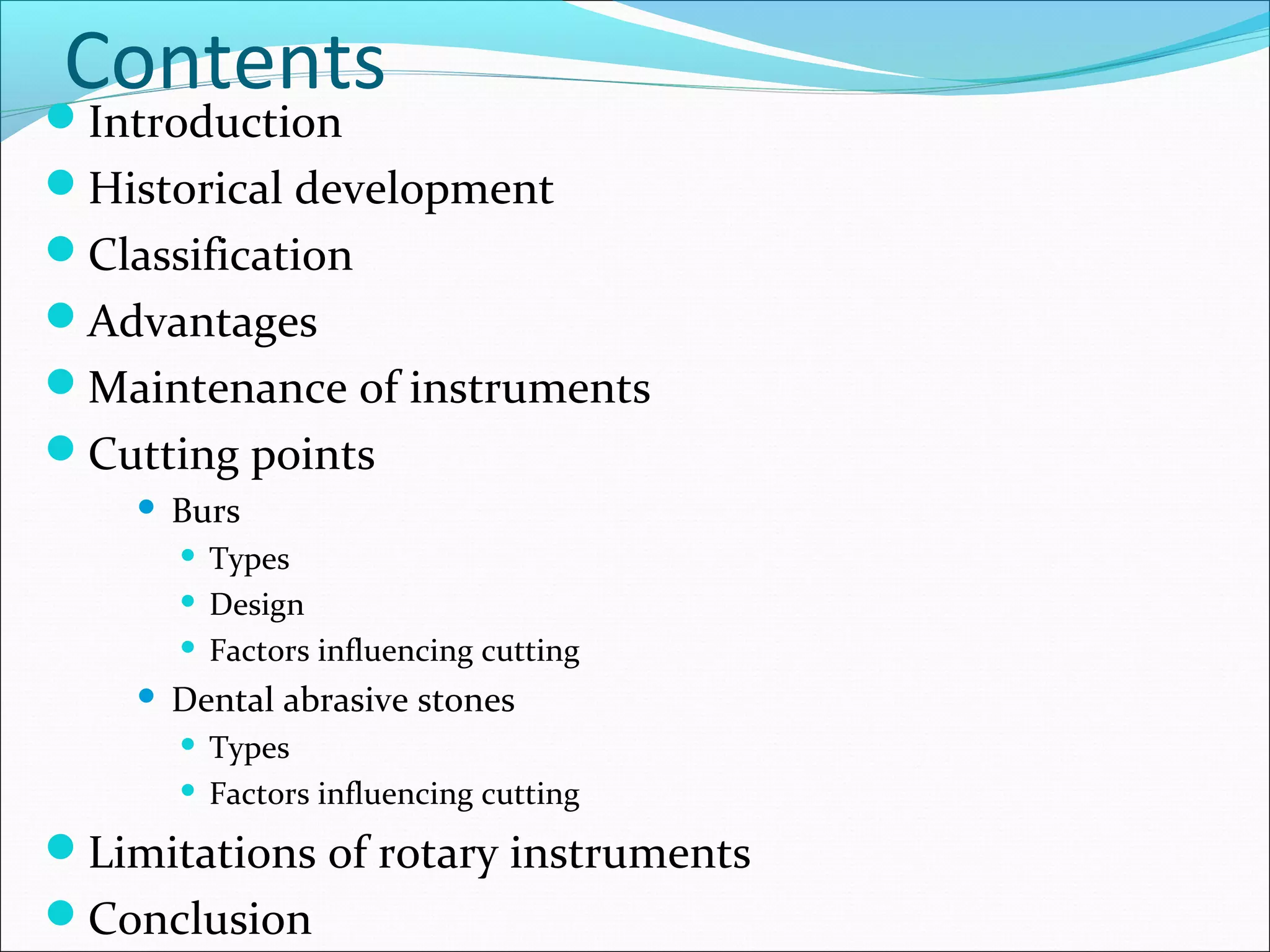 Contents

- Introduction
- Historical development
- Classification
- Advantages
- Maintenance of instruments
- Cutting points
  - Burs
    - Types
    - Design
    - Factors influencing cutting
  - Dental abrasive stones
    - Types
    - Factors influencing cutting
- Limitations of rotary instruments
- Conclusion